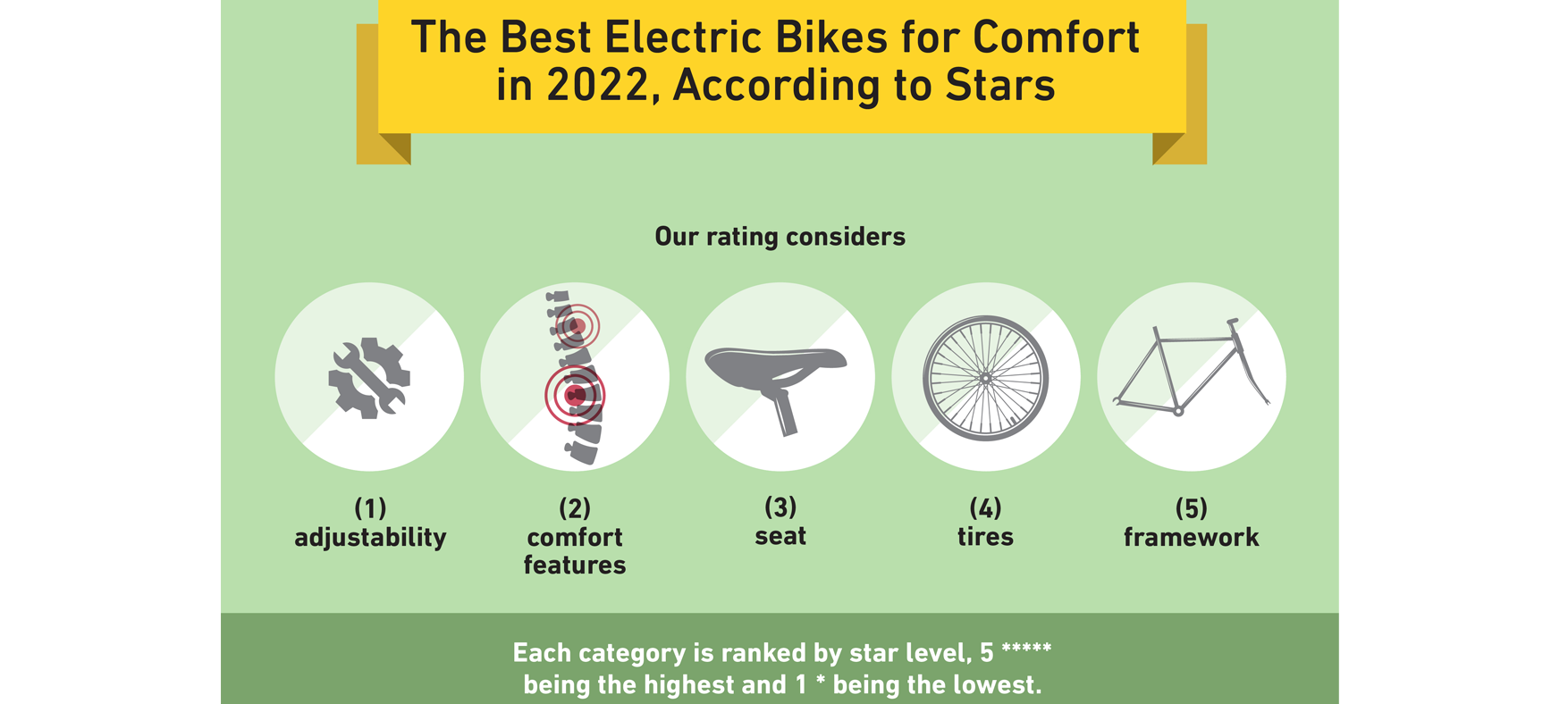 The Best Electric Bikes for Comfort in 2022, According to Stars

Our rating considers

(1)
adjustability

(2)
comfort features

(3)
seat

(4)
tires

(5)
framework

Each category is ranked by star level, 5 ***** being the highest and 1 * being the lowest.